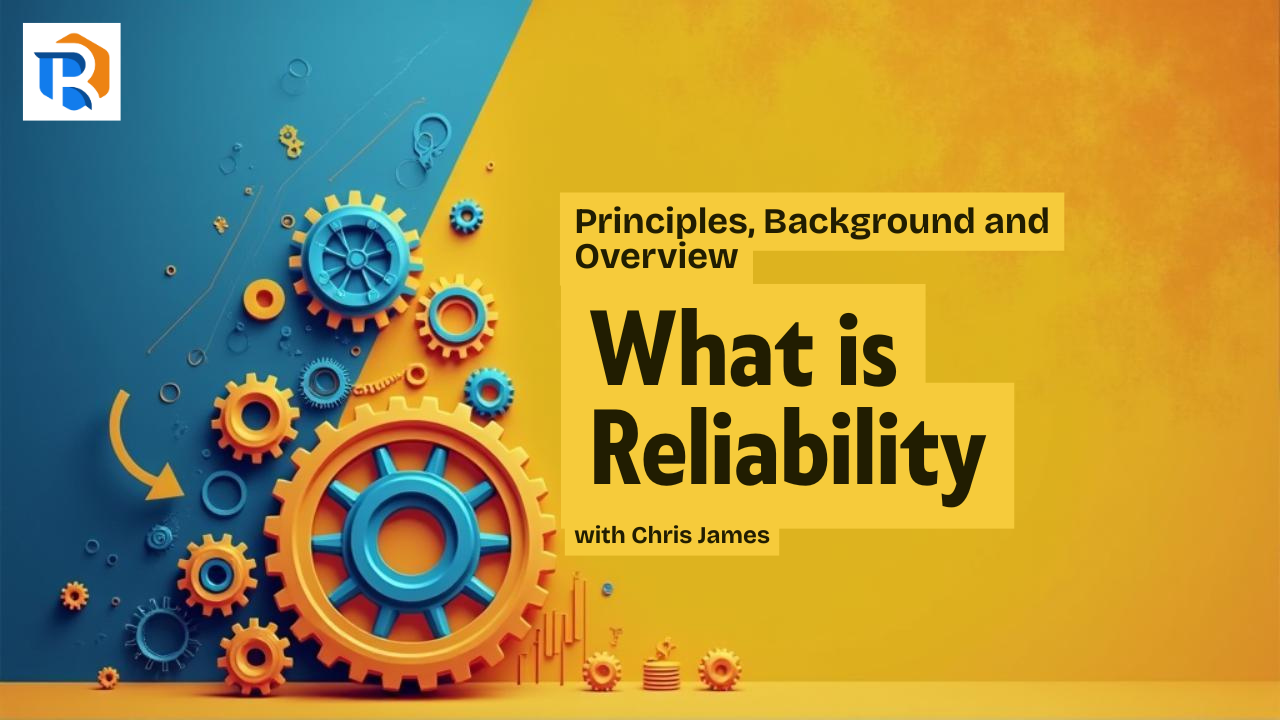 Principles, Background and Overview

What is Reliability

with Chris James